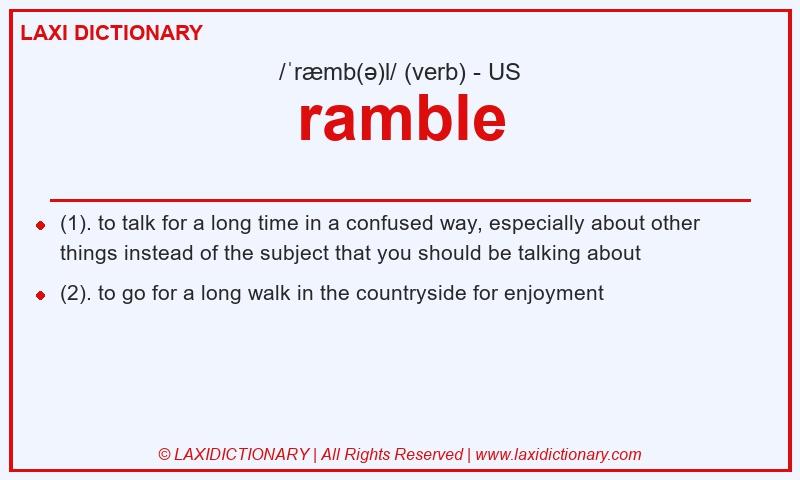 LAXI DICTIONARY

/ˈræmb(ə)l/ (verb) - US

ramble

(1). to talk for a long time in a confused way, especially about other things instead of the subject that you should be talking about

(2). to go for a long walk in the countryside for enjoyment

© LAXIDICTIONARY | All Rights Reserved | www.laxidictionary.com